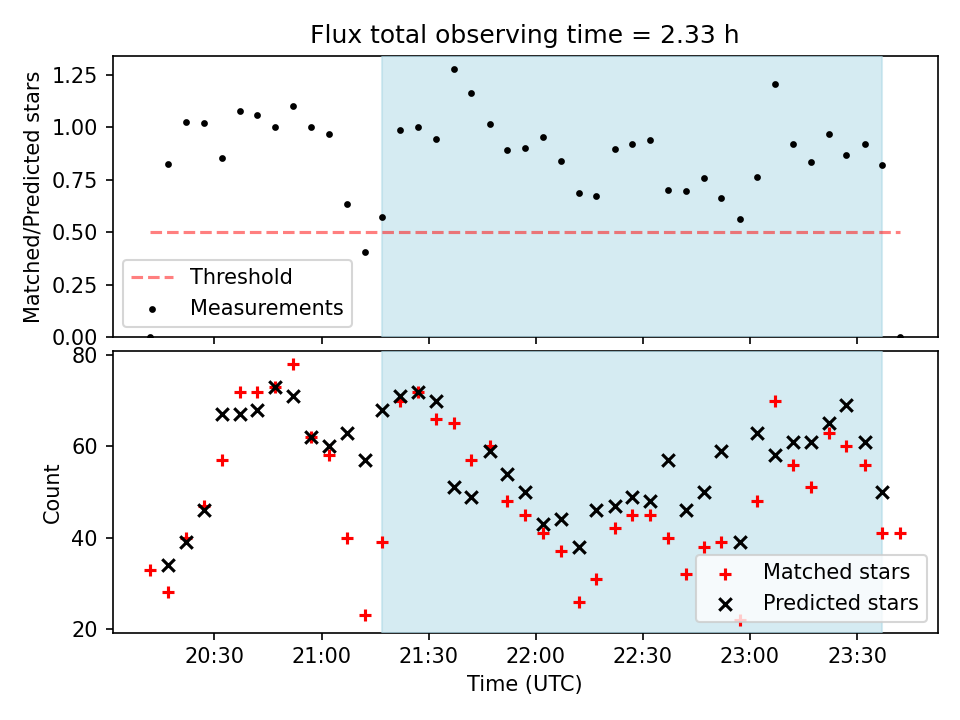 Flux total observing time = 2.33 h

Matched/Predicted stars

1.25
1.00
0.75
0.50
0.25
0.00

Threshold
Measurements

Count

80
60
40
20

Matched stars
Predicted stars

20:30
21:00
21:30
22:00
22:30
23:00
23:30

Time (UTC)